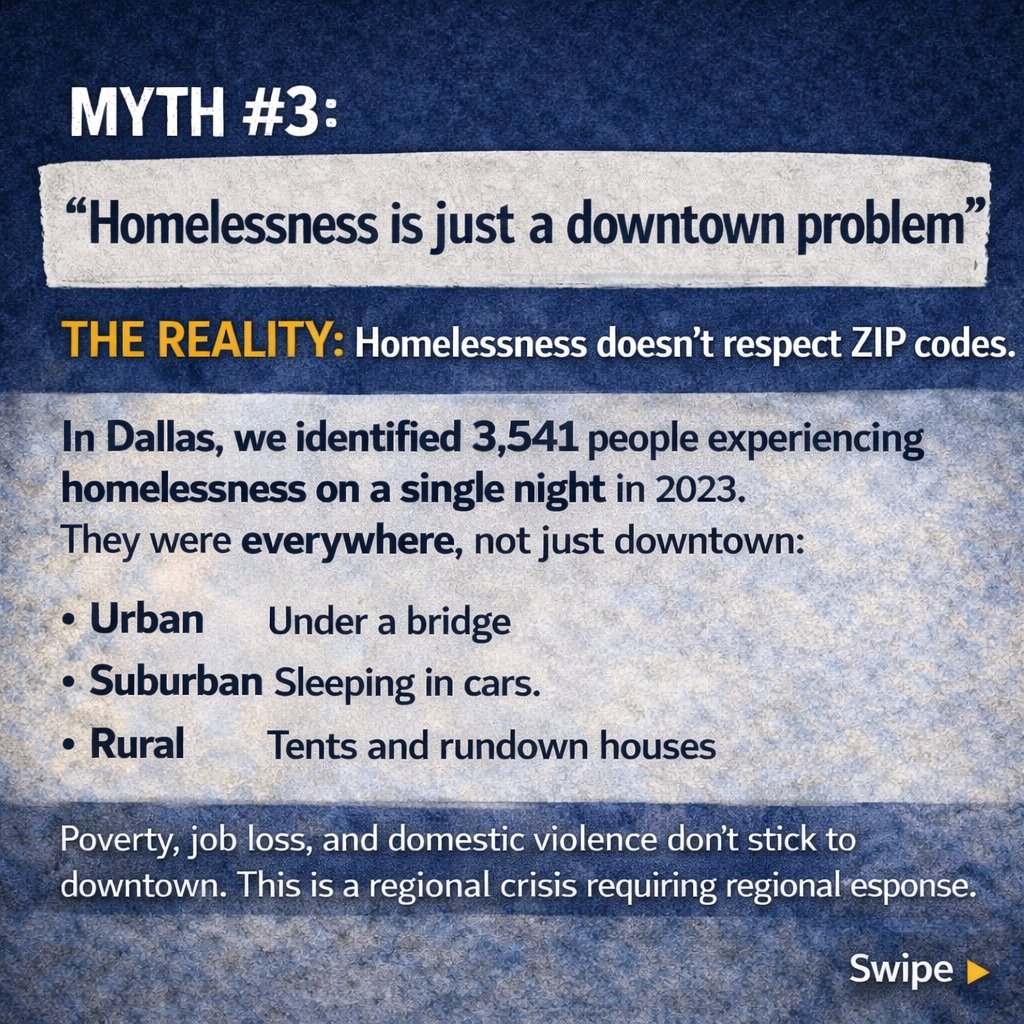 MYTH #3:

“Homelessness is just a downtown problem”

THE REALITY: Homelessness doesn’t respect ZIP codes.

In Dallas, we identified 3,541 people experiencing homelessness on a single night in 2023.
They were everywhere, not just downtown:

• Urban Under a bridge
• Suburban Sleeping in cars.
• Rural Tents and rundown houses

Poverty, job loss, and domestic violence don’t stick to downtown. This is a regional crisis requiring regional esponse.

Swipe ▶